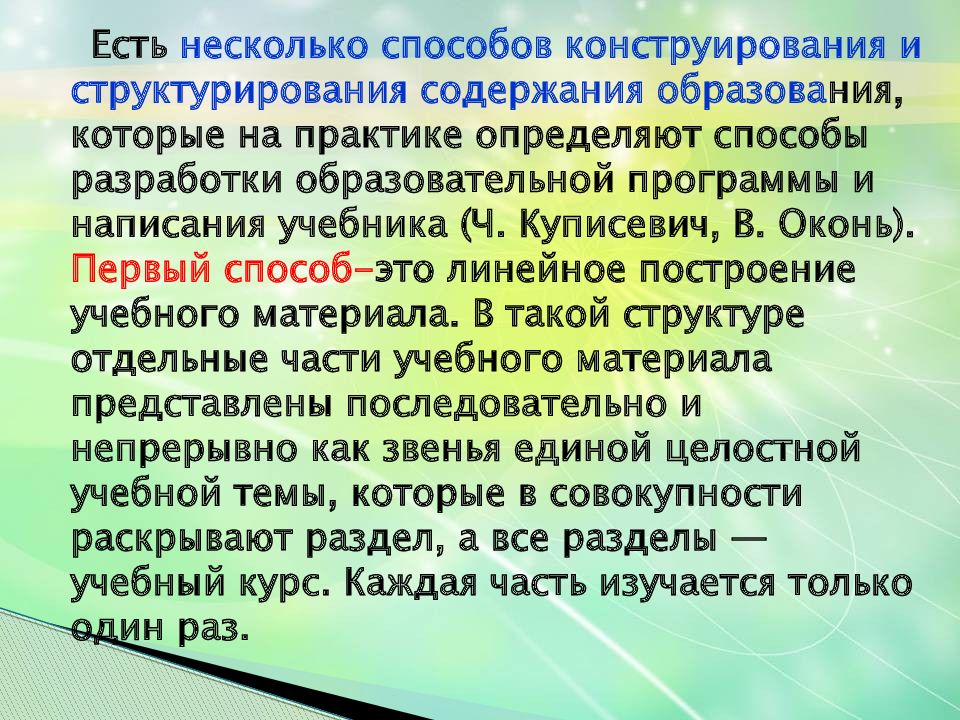 Есть несколько способов конструирования и структурирования содержания образования, которые на практике определяют способы разработки образовательной программы и написания учебника (Ч. Куписевич, В. Оконь). Первый способ–это линейное построение учебного материала. В такой структуре отдельные части учебного материала представлены последовательно и непрерывно как звенья единой целостной учебной темы, которые в совокупности раскрывают раздел, а все разделы — учебный курс. Каждая часть изучается только один раз.